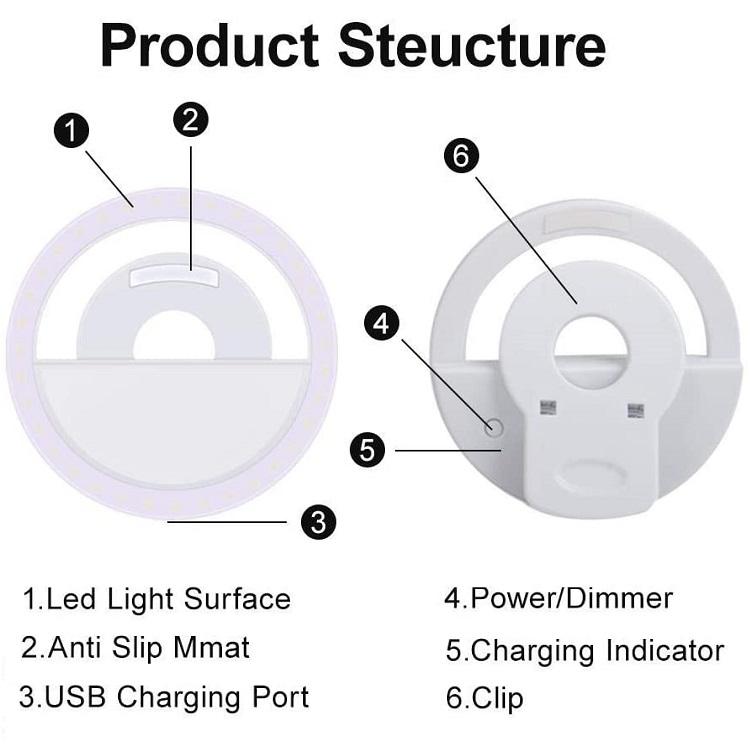 Product Steucture

1

2

6

4

5

3

1.Led Light Surface

2.Anti Slip Mmat

3.USB Charging Port

4.Power/Dimmer

5.Charging Indicator

6.Clip